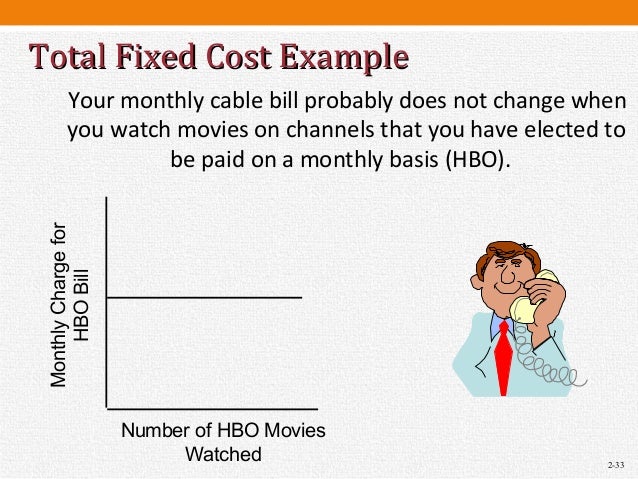 Total Fixed Cost Example

Your monthly cable bill probably does not change when you watch movies on channels that you have elected to be paid on a monthly basis (HBO).

Monthly Charge for HBO Bill

Number of HBO Movies Watched

2-33